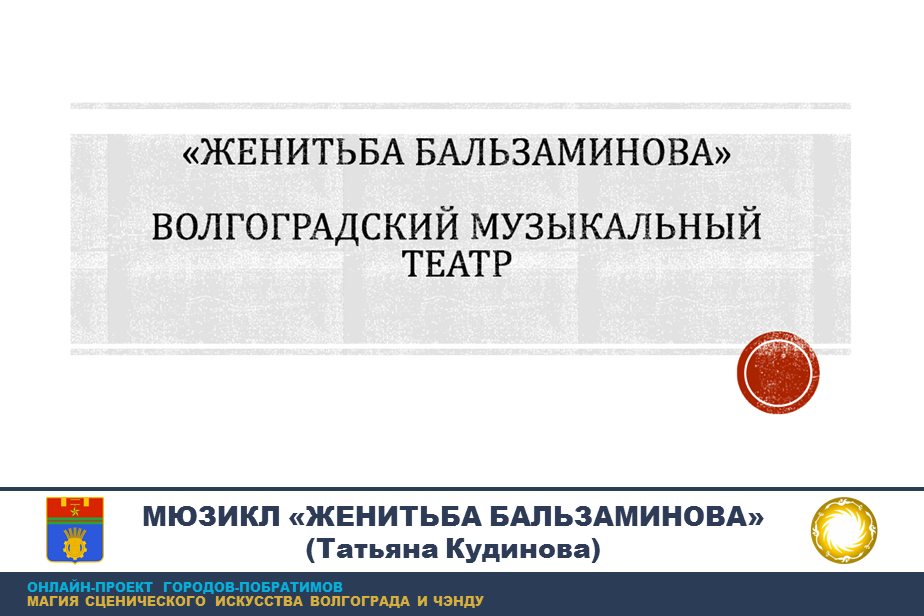 «ЖЕНИТЬБА БАЛЬЗАМИНОВА»

ВОЛГОГРАДСКИЙ МУЗЫКАЛЬНЫЙ ТЕАТР

МЮЗИКЛ «ЖЕНИТЬБА БАЛЬЗАМИНОВА»
(Татьяна Кудинова)

ОНЛАЙН-ПРОЕКТ ГОРОДОВ-ПОБРАТИМОВ
МАГИЯ СЦЕНИЧЕСКОГО ИСКУССТВА ВОЛГОГРАДА И ЧЭНДУ